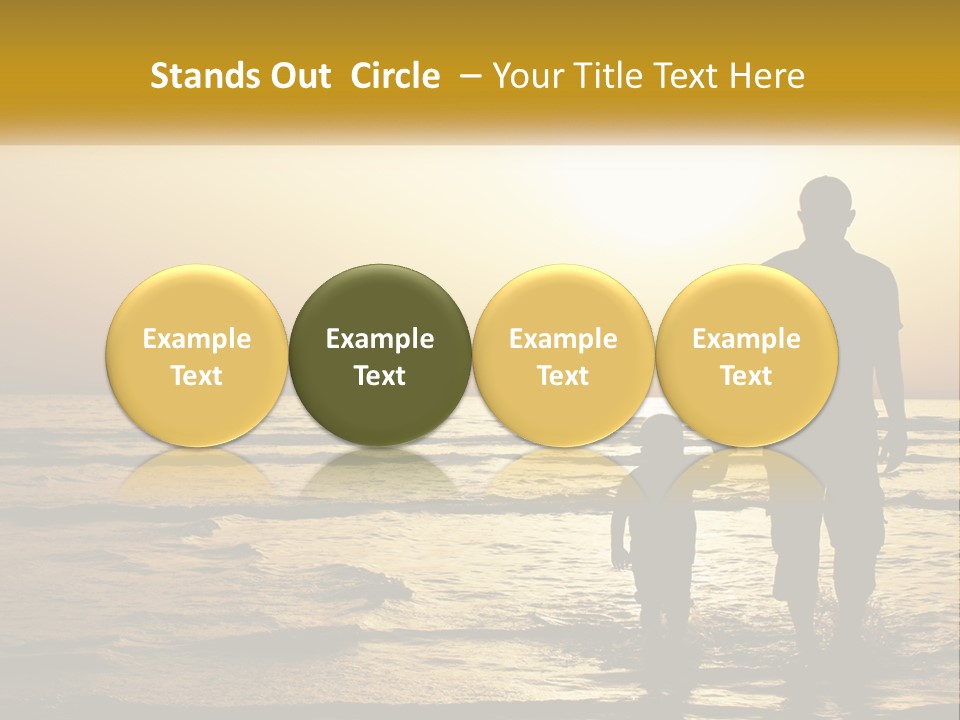 Stands Out Circle – Your Title Text Here

Example Text

Example Text

Example Text

Example Text